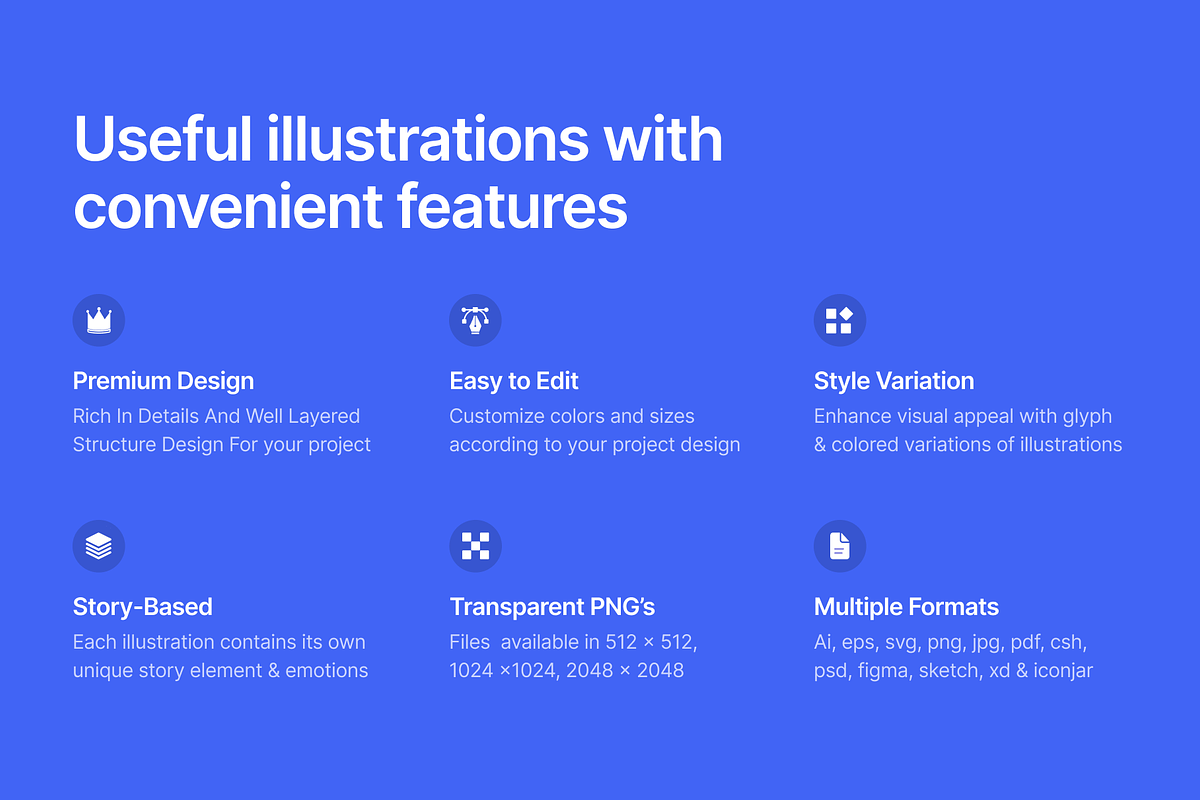 Useful illustrations with convenient features

Premium Design
Rich In Details And Well Layered Structure Design For your project

Easy to Edit
Customize colors and sizes according to your project design

Style Variation
Enhance visual appeal with glyph & colored variations of illustrations

Story-Based
Each illustration contains its own unique story element & emotions

Transparent PNG's
Files available in 512 × 512, 1024 ×1024, 2048 × 2048

Multiple Formats
Ai, eps, svg, png, jpg, pdf, csh, psd, figma, sketch, xd & iconjar